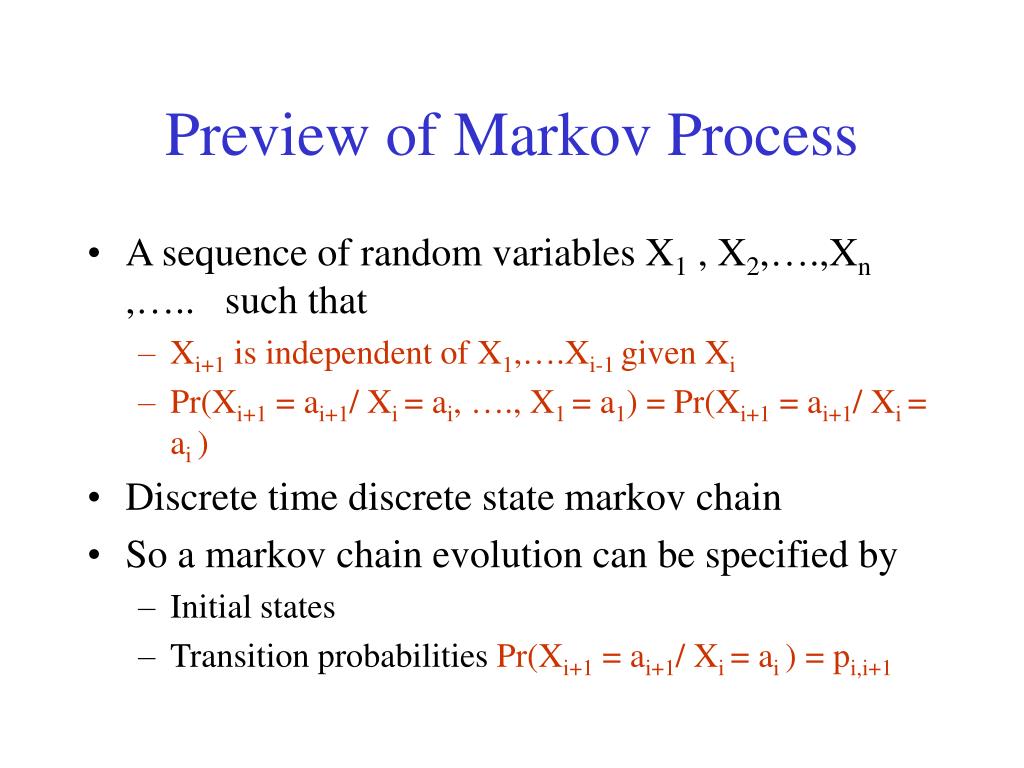 Preview of Markov Process

• A sequence of random variables $X_1$ , $X_2$,….,$X_n$ ,….. such that

– $X_{i+1}$ is independent of $X_1$,….$X_{i-1}$ given $X_i$

– $Pr(X_{i+1} = a_{i+1}/ X_i = a_i, …., X_1 = a_1) = Pr(X_{i+1} = a_{i+1}/ X_i = a_i )$

• Discrete time discrete state markov chain

• So a markov chain evolution can be specified by

– Initial states

– Transition probabilities $Pr(X_{i+1} = a_{i+1}/ X_i = a_i ) = p_{i,i+1}$